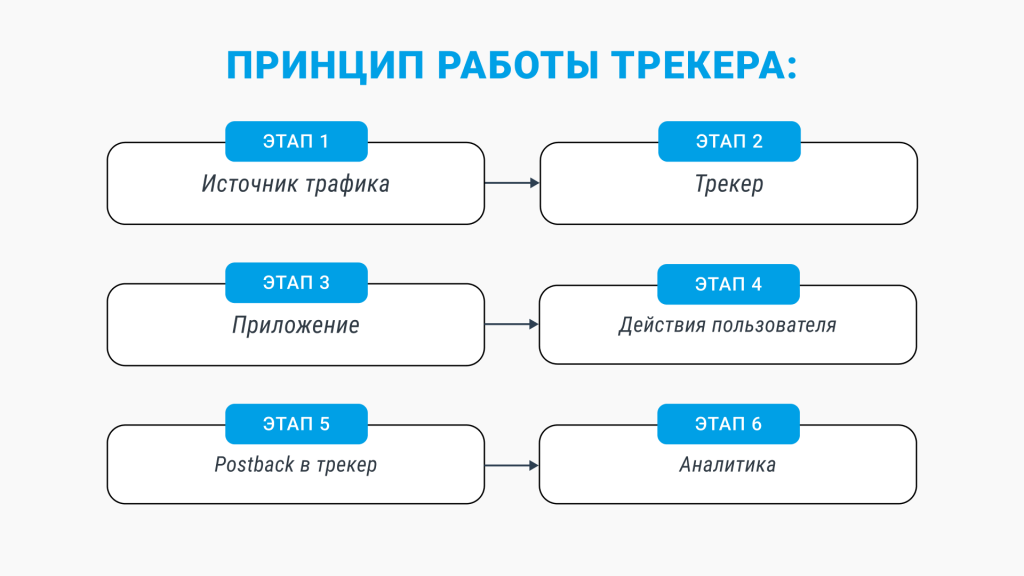 ПРИНЦИП РАБОТЫ ТРЕКЕРА:

ЭТАП 1
Источник трафика

ЭТАП 2
Трекер

ЭТАП 3
Приложение

ЭТАП 4
Действия пользователя

ЭТАП 5
Postback в трекер

ЭТАП 6
Аналитика